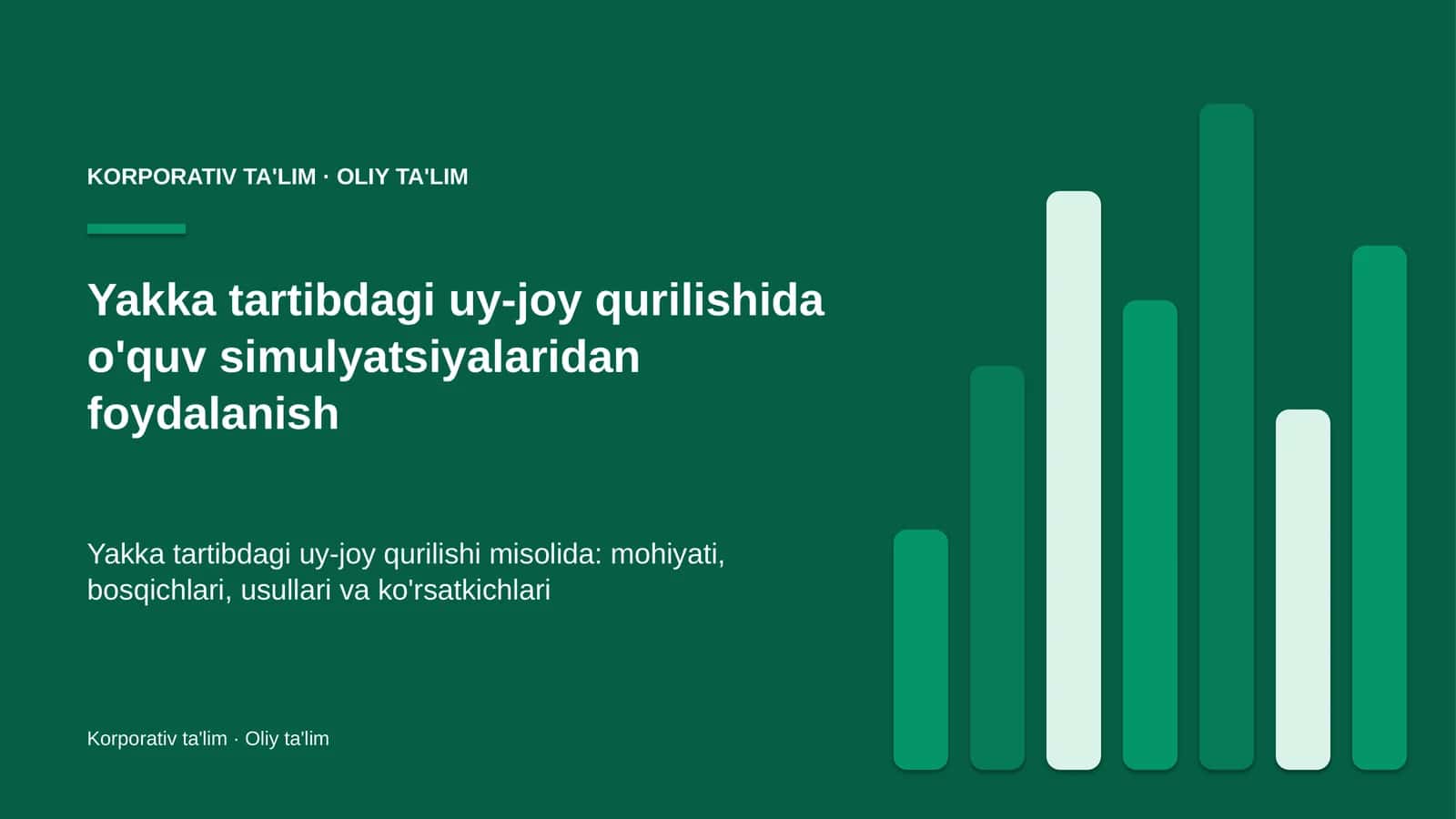 KORPORATIV TA'LIM · OLIY TA'LIM

Yakka tartibdagi uy-joy qurilishida o'quv simulyatsiyalaridan foydalanish

Yakka tartibdagi uy-joy qurilishi misolida: mohiyati, bosqichlari, usullari va ko'rsatkichlari

Korporativ ta'lim · Oliy ta'lim